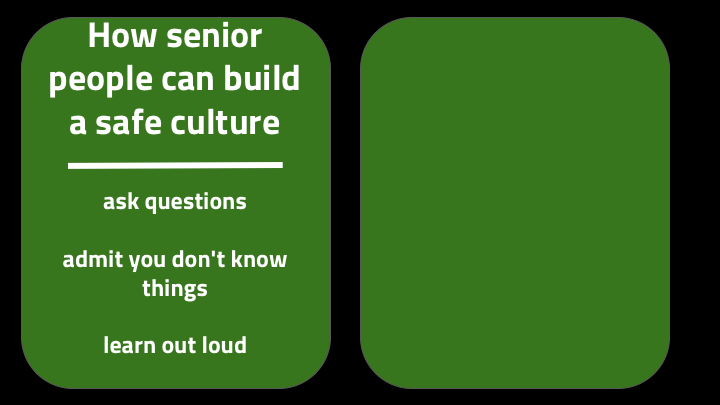 How senior people can build a safe culture

ask questions

admit you don't know things

learn out loud